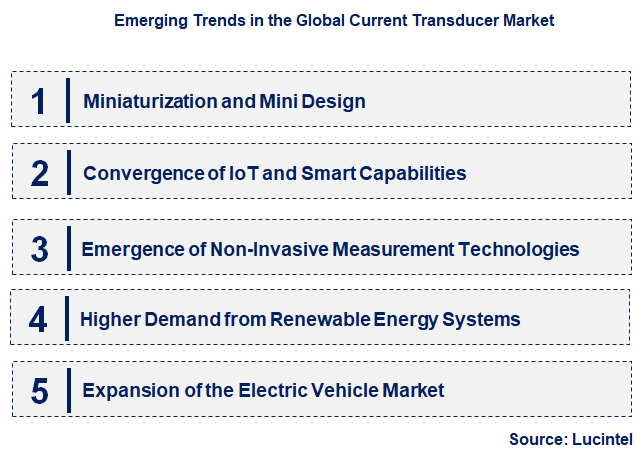 Emerging Trends in the Global Current Transducer Market

1 Miniaturization and Mini Design

2 Convergence of IoT and Smart Capabilities

3 Emergence of Non-Invasive Measurement Technologies

4 Higher Demand from Renewable Energy Systems

5 Expansion of the Electric Vehicle Market

Source: Lucintel